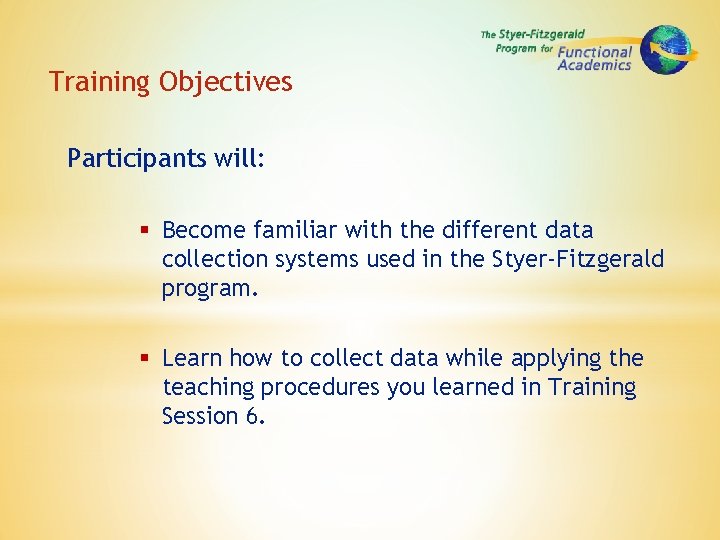 The Styer-Fitzgerald Program for Functional Academics

Training Objectives

Participants will:

▪ Become familiar with the different data collection systems used in the Styer-Fitzgerald program.

▪ Learn how to collect data while applying the teaching procedures you learned in Training Session 6.